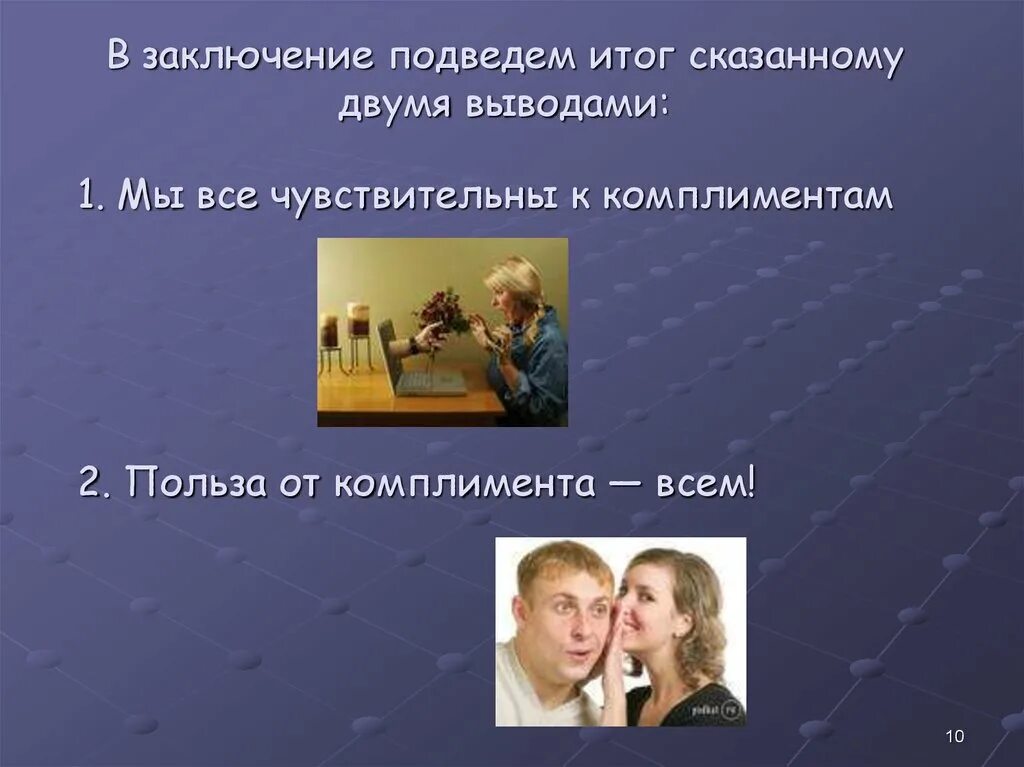 В заключение подведем итог сказанному двумя выводами:

1. Мы все чувствительны к комплиментам

2. Польза от комплимента — всем!

10